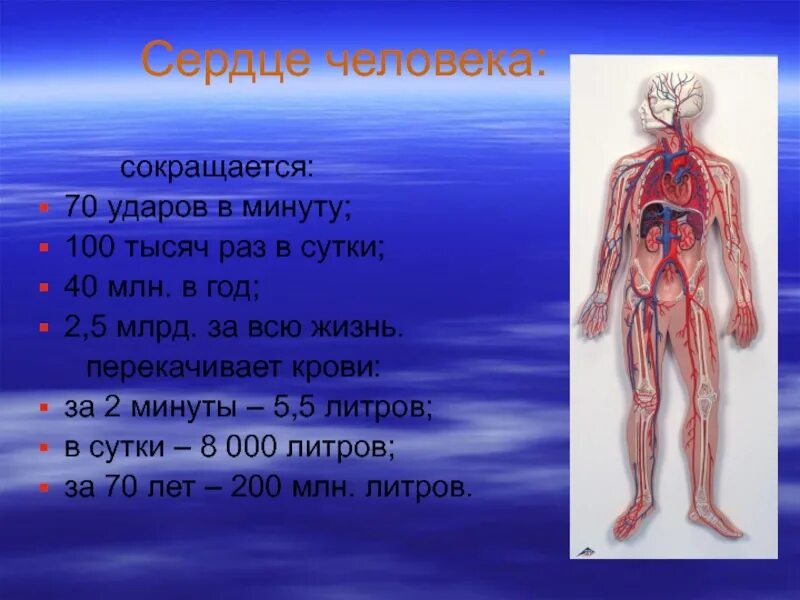 Сердце человека:

сокращается:

- 70 ударов в минуту;
- 100 тысяч раз в сутки;
- 40 млн. в год;
- 2,5 млрд. за всю жизнь.

перекачивает крови:

- за 2 минуты – 5,5 литров;
- в сутки – 8 000 литров;
- за 70 лет – 200 млн. литров.